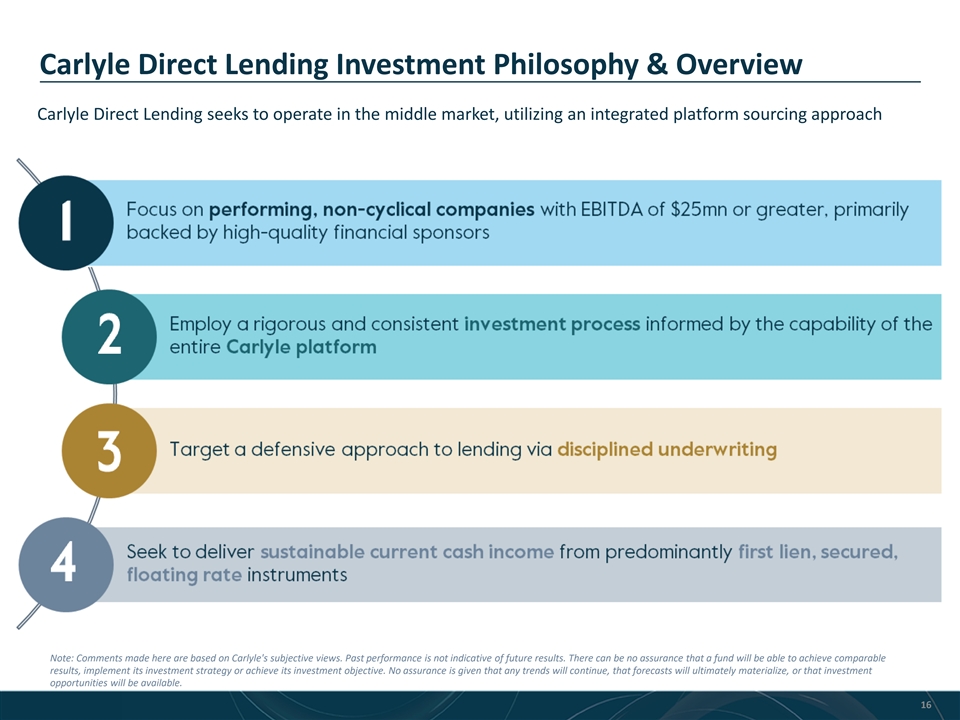 Carlyle Direct Lending Investment Philosophy & Overview

Carlyle Direct Lending seeks to operate in the middle market, utilizing an integrated platform sourcing approach

1

Focus on performing, non-cyclical companies with EBITDA of $25mn or greater, primarily backed by high-quality financial sponsors

2

Employ a rigorous and consistent investment process informed by the capability of the entire Carlyle platform

3

Target a defensive approach to lending via disciplined underwriting

4

Seek to deliver sustainable current cash income from predominantly first lien, secured, floating rate instruments

Note: Comments made here are based on Carlyle's subjective views. Past performance is not indicative of future results. There can be no assurance that a fund will be able to achieve comparable results, implement its investment strategy or achieve its investment objective. No assurance is given that any trends will continue, that forecasts will ultimately materialize, or that investment opportunities will be available.

16